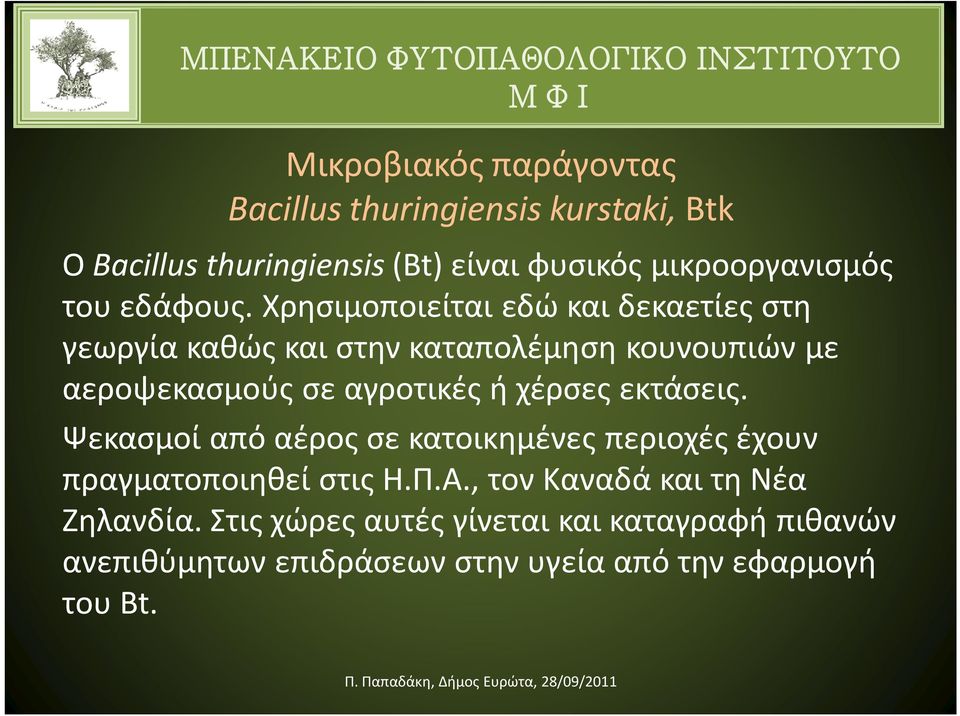 ΜΠΕΝΑΚΕΙΟ ΦΥΤΟΠΑΘΟΛΟΓΙΚΟ ΙΝΣΤΙΤΟΥΤΟ
Μ Φ Ι

Μικροβιακός παράγοντας
Bacillus thuringiensis kurstaki, Btk

Ο Bacillus thuringiensis (Bt) είναι φυσικός μικροοργανισμός του εδάφους. Χρησιμοποιείται εδώ και δεκαετίες στη γεωργία καθώς και στην καταπολέμηση κουνουπιών με αεροψεκασμούς σε αγροτικές ή χέρσες εκτάσεις.

Ψεκασμοί από αέρος σε κατοικημένες περιοχές έχουν πραγματοποιηθεί στις Η.Π.Α., τον Καναδά και τη Νέα Ζηλανδία. Στις χώρες αυτές γίνεται και καταγραφή πιθανών ανεπιθύμητων επιδράσεων στην υγεία από την εφαρμογή του Bt.

Π. Παπαδάκη, Δήμος Ευρώτα, 28/09/2011